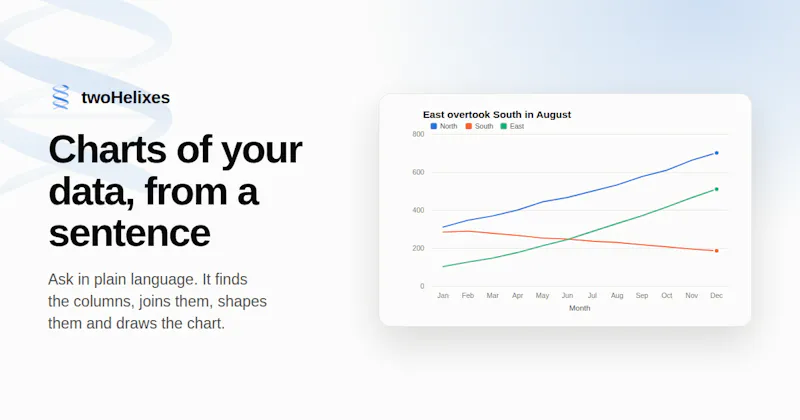 twoHelixes

Charts of your data, from a sentence

Ask in plain language. It finds the columns, joins them, shapes them and draws the chart.

East overtook South in August

North South East

800
600
400
200
0

Jan Feb Mar Apr May Jun Jul Aug Sep Oct Nov Dec

Month